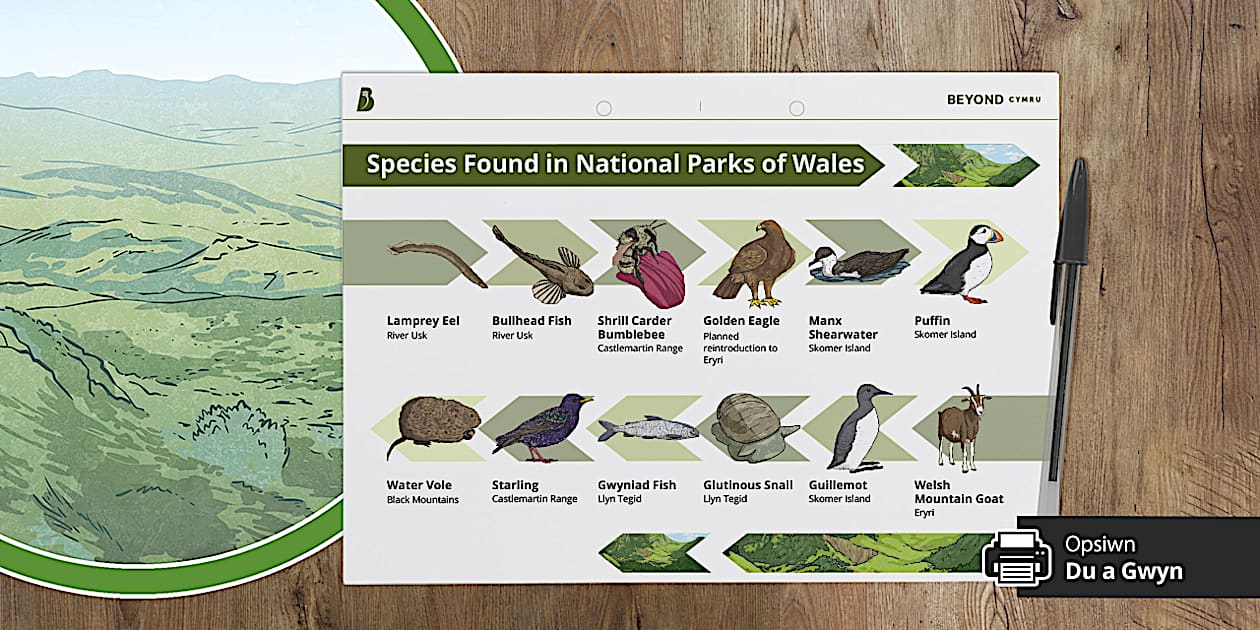 BEYOND CYMRU

Species Found in National Parks of Wales

Lamprey Eel
River Usk

Bullhead Fish
River Usk

Shrill Carder Bumblebee
Castlemartin Range

Golden Eagle
Planned reintroduction to Eryri

Manx Shearwater
Skomer Island

Puffin
Skomer Island

Water Vole
Black Mountains

Starling
Castlemartin Range

Gwyniad Fish
Llyn Tegid

Glutinous Snail
Llyn Tegid

Guillemot
Skomer Island

Welsh Mountain Goat
Eryri

Opsiwn
Du a Gwyn